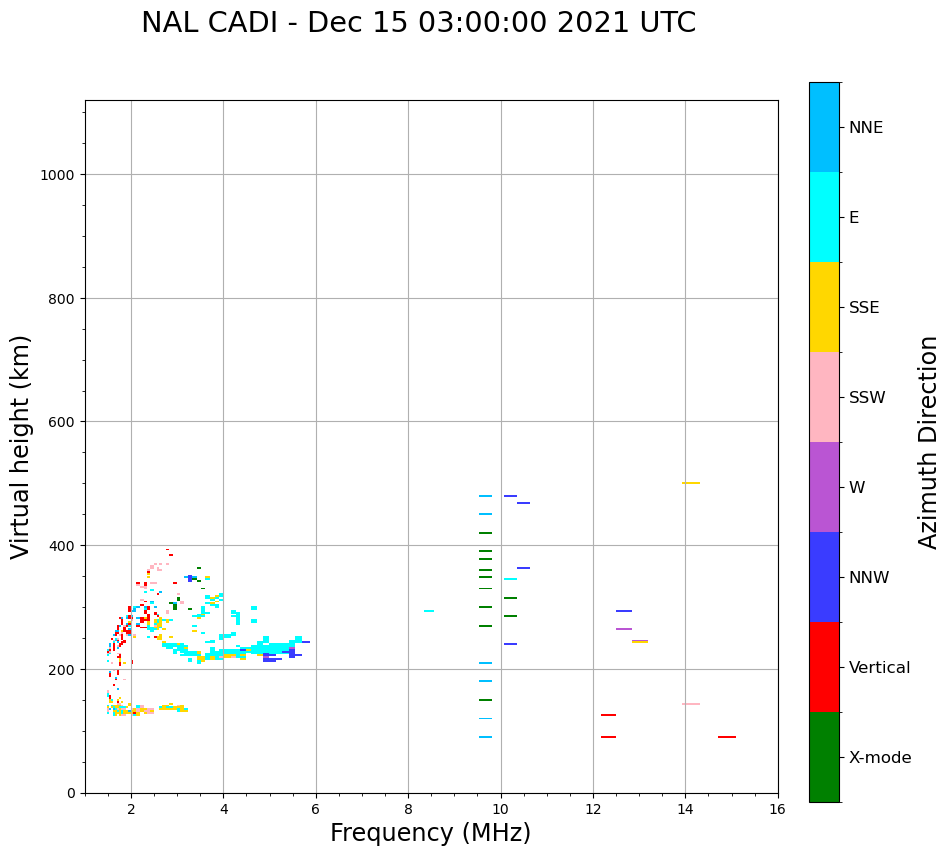 NAL CADI - Dec 15 03:00:00 2021 UTC

Virtual height (km)

1000
800
600
400
200
0

2
4
6
8
10
12
14
16

Frequency (MHz)

NNE
E
SSE
SSW
W
NNW
Vertical
X-mode

Azimuth Direction